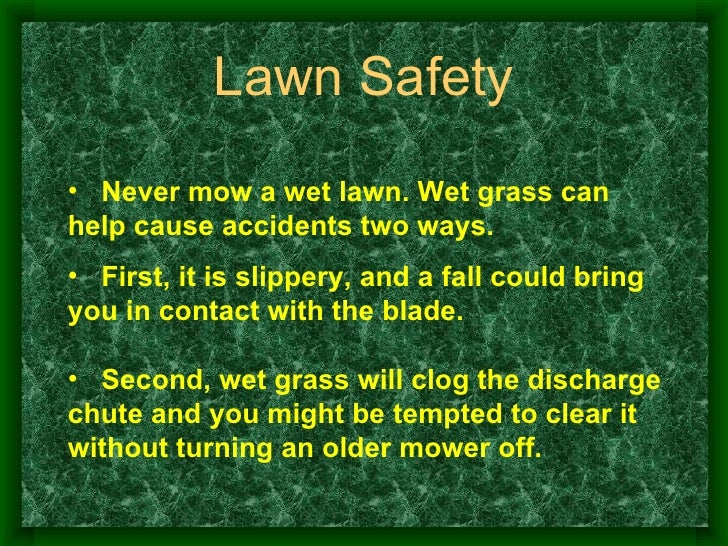 Lawn Safety

• Never mow a wet lawn. Wet grass can help cause accidents two ways.

• First, it is slippery, and a fall could bring you in contact with the blade.

• Second, wet grass will clog the discharge chute and you might be tempted to clear it without turning an older mower off.